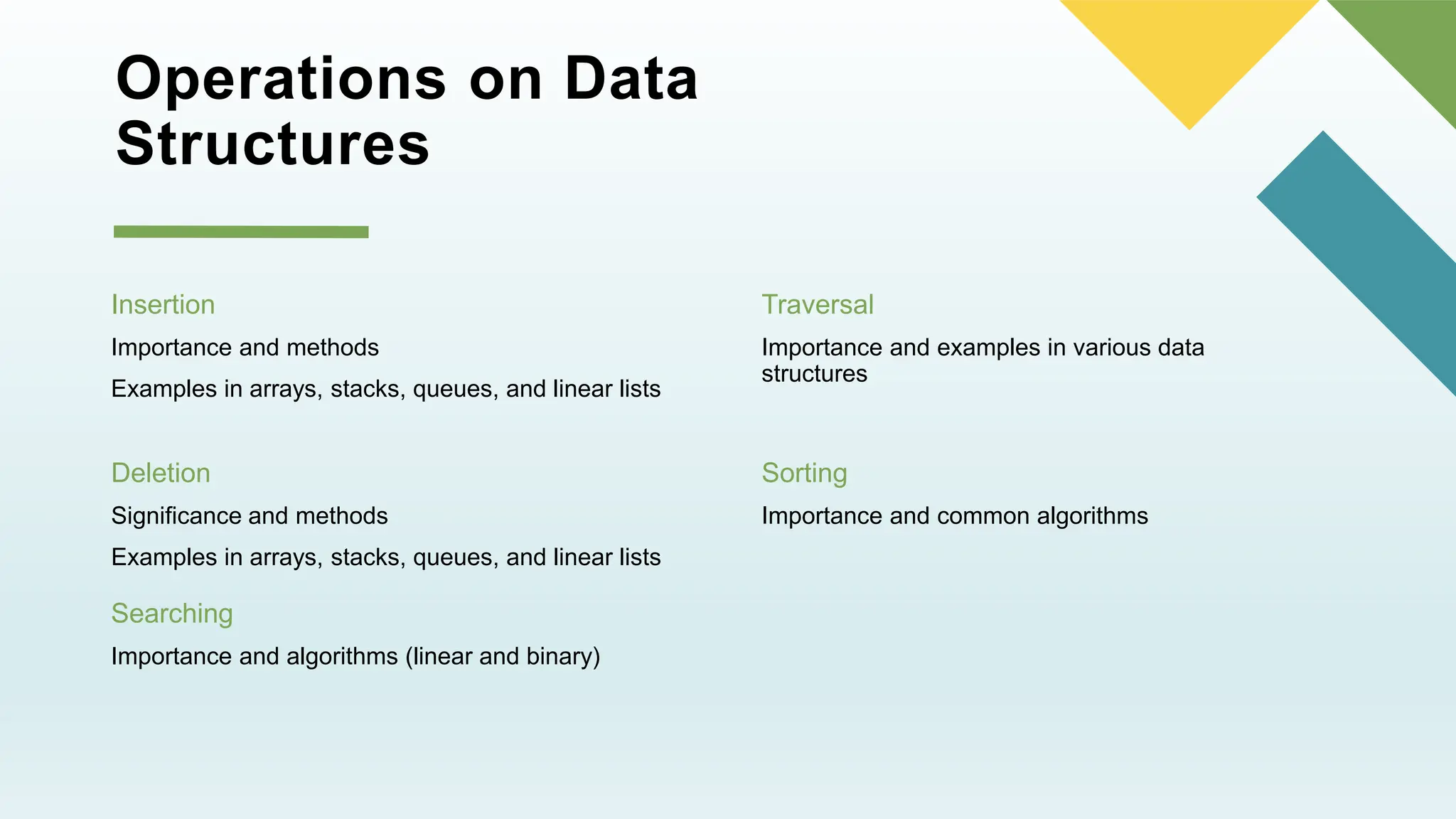 Operations on Data Structures

Insertion

Importance and methods

Examples in arrays, stacks, queues, and linear lists

Deletion

Significance and methods

Examples in arrays, stacks, queues, and linear lists

Searching

Importance and algorithms (linear and binary)

Traversal

Importance and examples in various data structures

Sorting

Importance and common algorithms